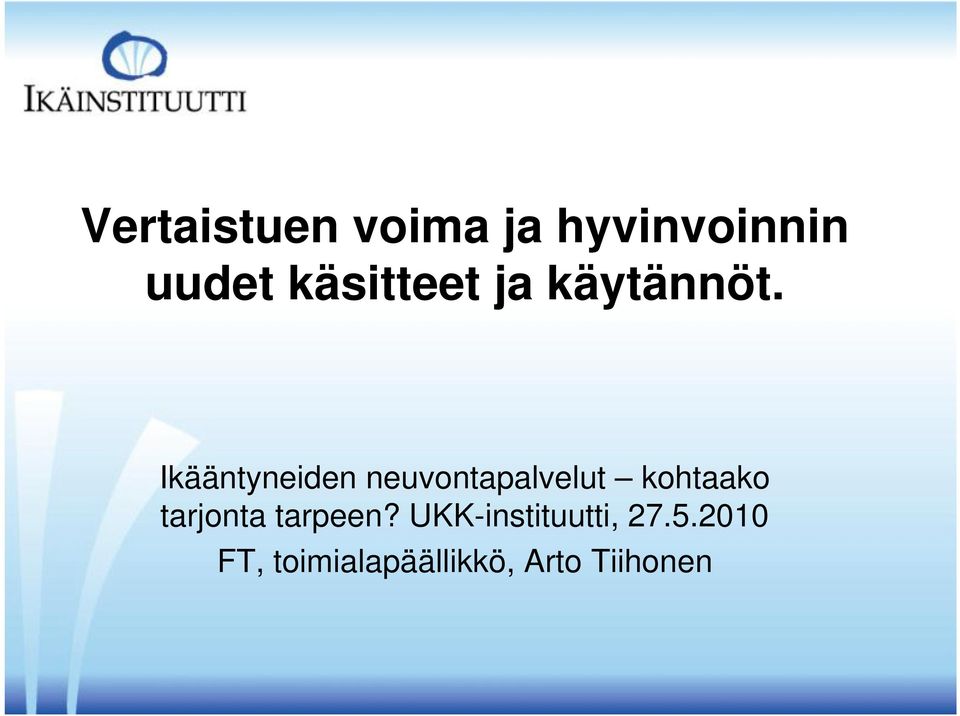 IKÄINSTITUUTTI

Vertaistuen voima ja hyvinvoinnin uudet käsitteet ja käytännöt.

Ikääntyneiden neuvontapalvelut – kohtaako tarjonta tarpeen? UKK-instituutti, 27.5.2010

FT, toimialapäällikkö, Arto Tiihonen